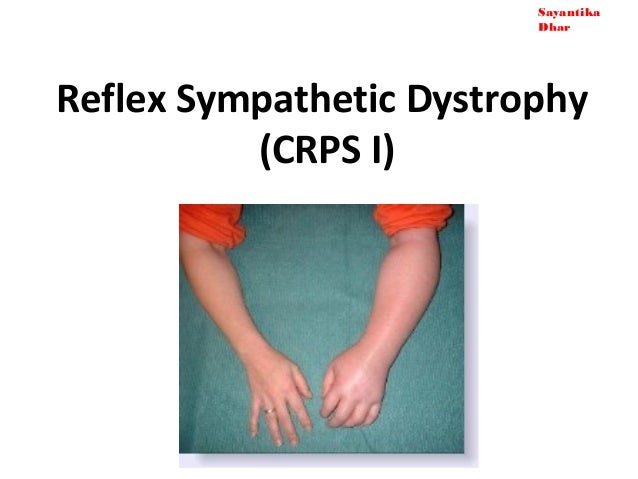 Sayantika Dhar

Reflex Sympathetic Dystrophy (CRPS I)